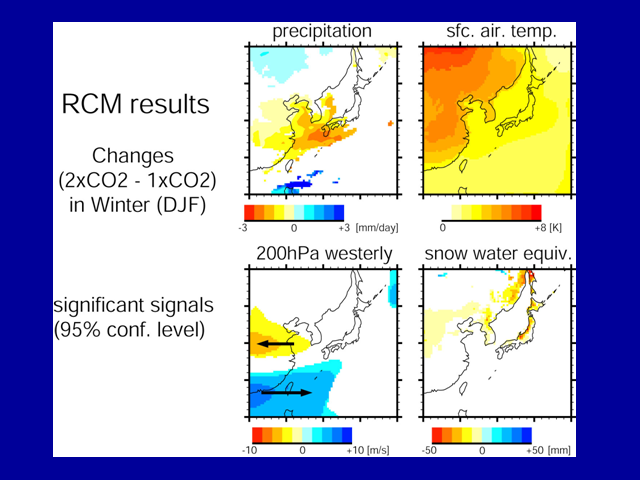 RCM results

Changes (2xCO2 - 1xCO2) in Winter (DJF)

significant signals (95% conf. level)

precipitation

-3 0 +3 [mm/day]

sfc. air. temp.

0 +8 [K]

200hPa westerly

-10 0 +10 [m/s]

snow water equiv.

-50 0 +50 [mm]